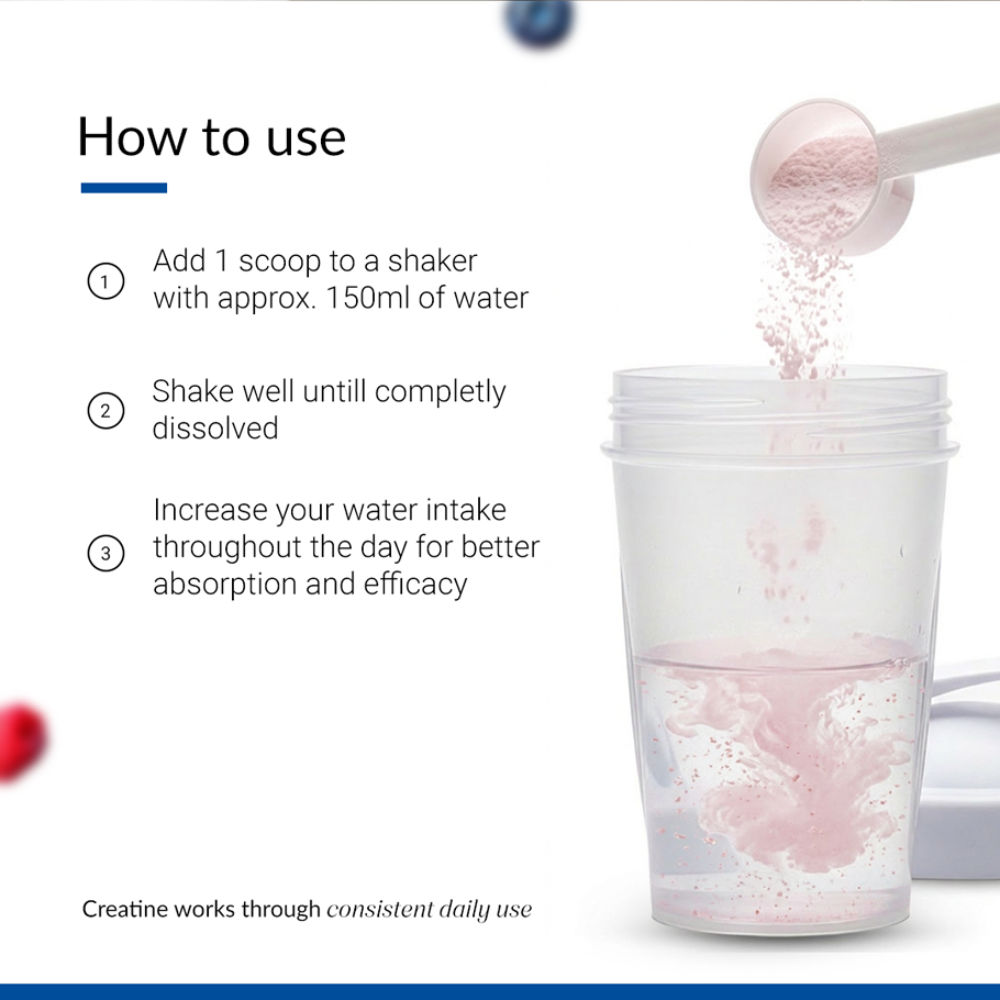 How to use

1 Add 1 scoop to a shaker with approx. 150ml of water

2 Shake well untill completly dissolved

3 Increase your water intake throughout the day for better absorption and efficacy

Creatine works through consistent daily use